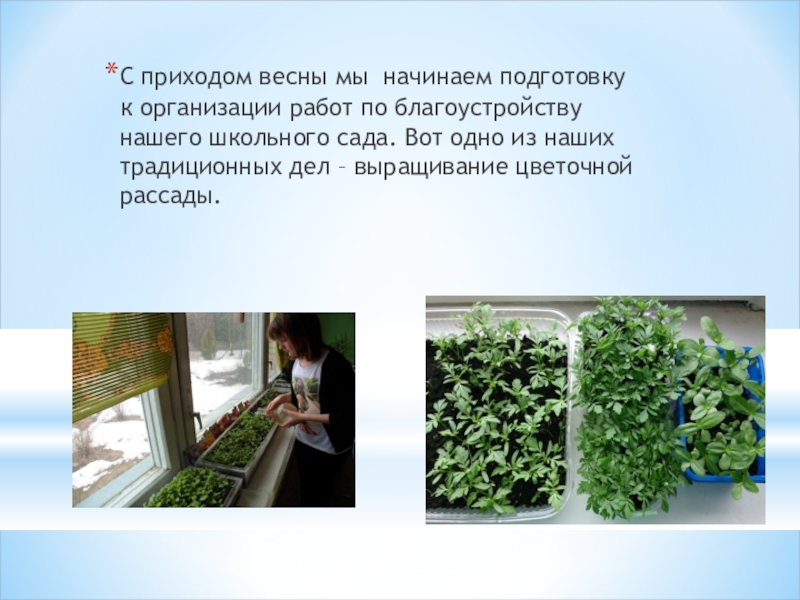 *С приходом весны мы начинаем подготовку к организации работ по благоустройству нашего школьного сада. Вот одно из наших традиционных дел – выращивание цветочной рассады.